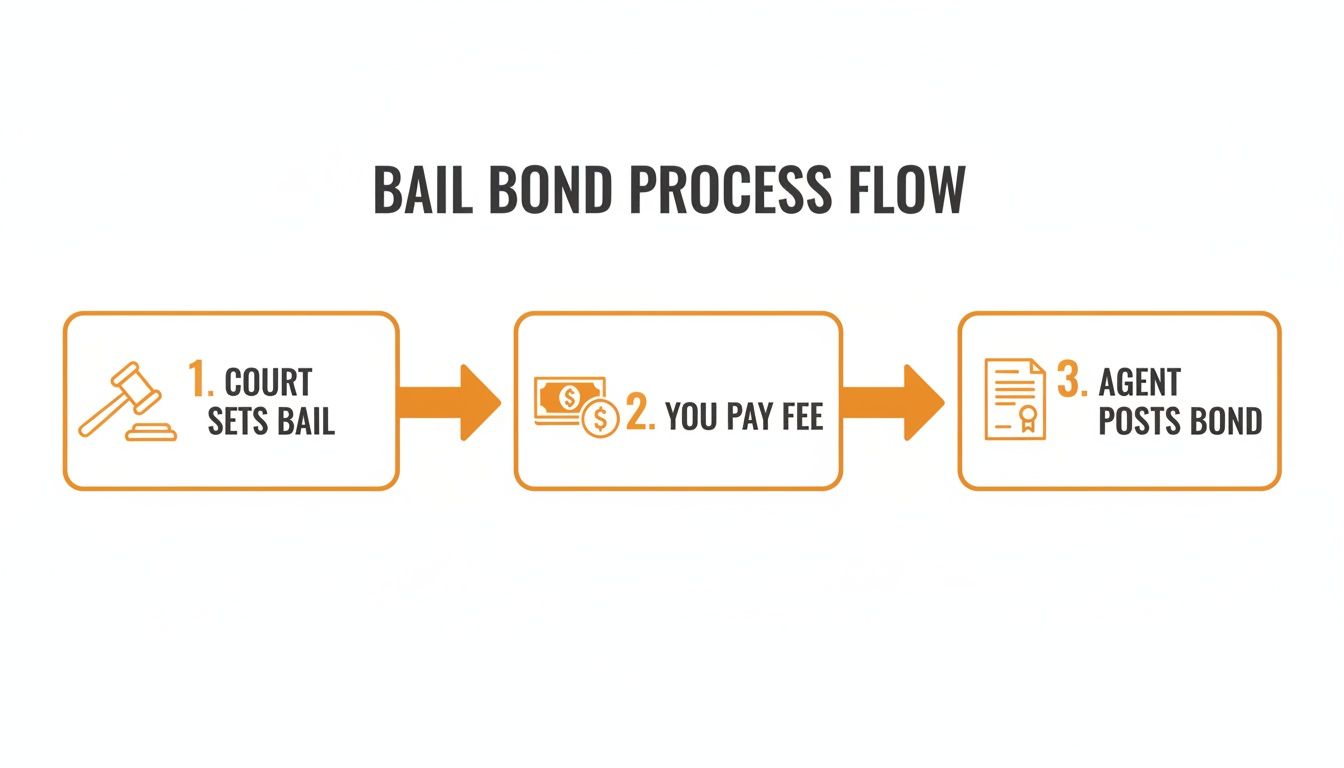 BAIL BOND PROCESS FLOW

1. COURT SETS BAIL

2. YOU PAY FEE

3. AGENT POSTS BOND